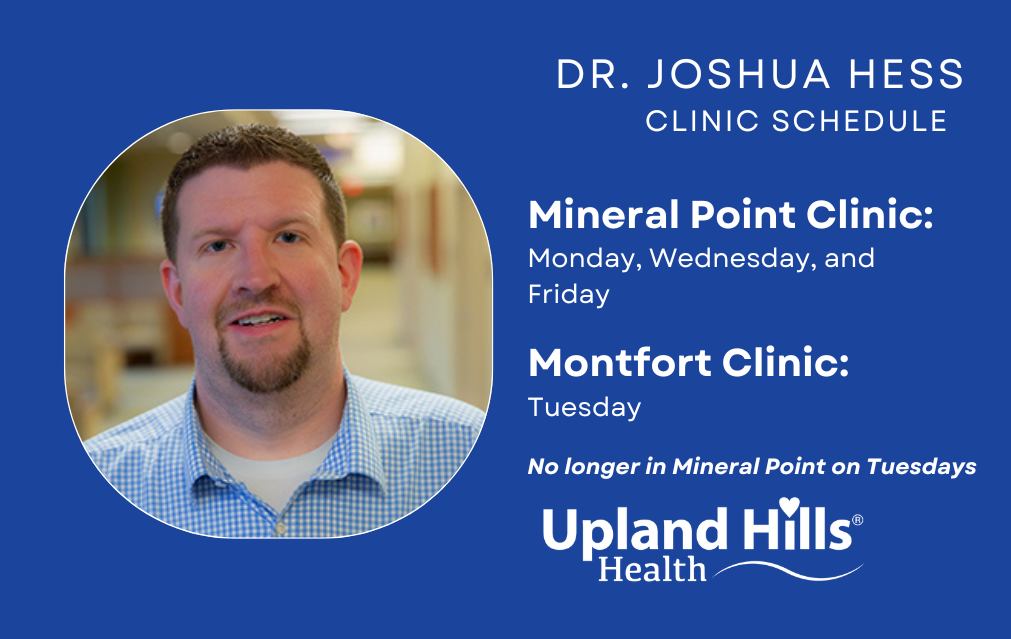 DR. JOSHUA HESS
CLINIC SCHEDULE

Mineral Point Clinic:
Monday, Wednesday, and Friday

Montfort Clinic:
Tuesday

No longer in Mineral Point on Tuesdays

Upland Hills®
Health